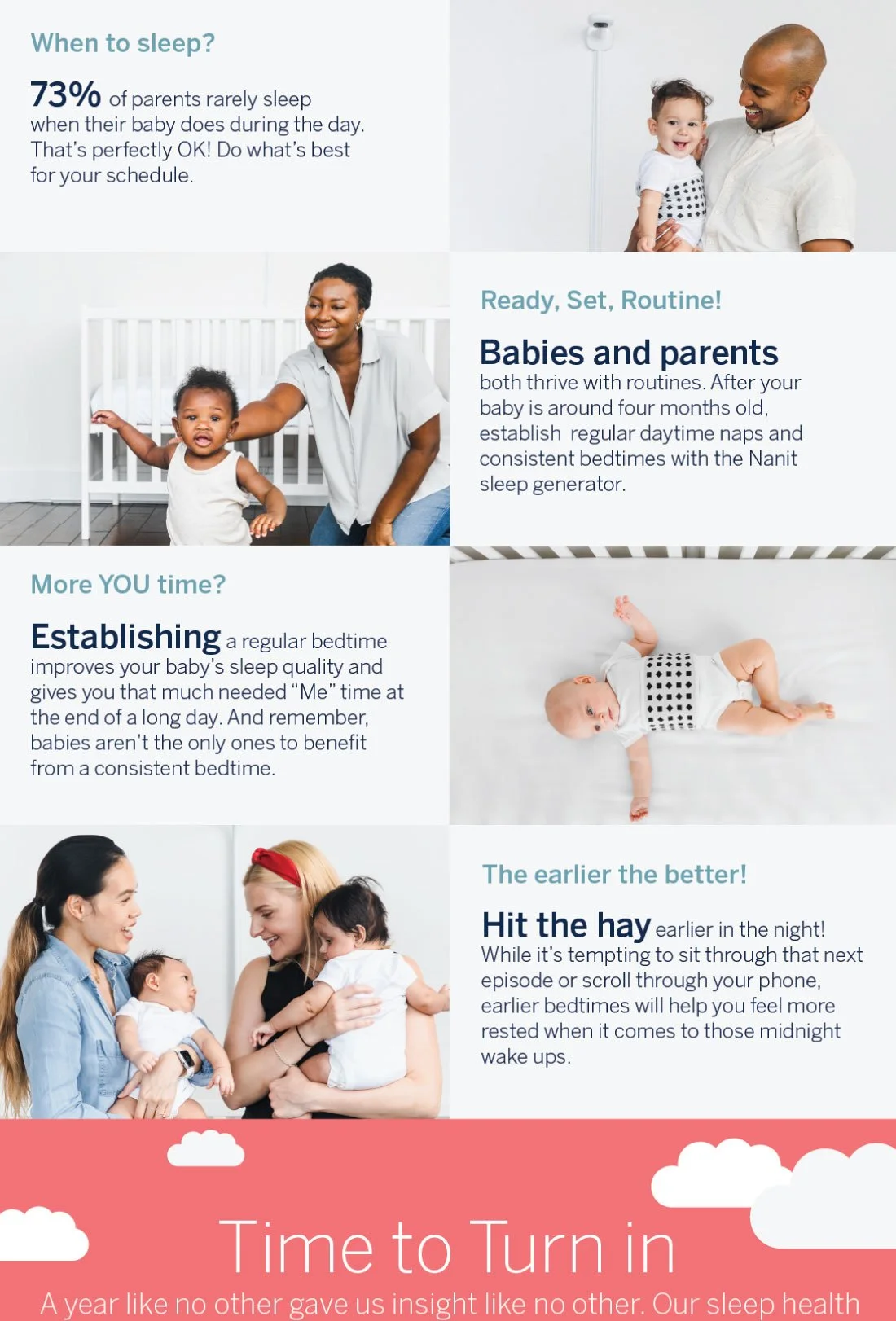 When to sleep?

73% of parents rarely sleep when their baby does during the day. That's perfectly OK! Do what's best for your schedule.

Ready, Set, Routine!

Babies and parents both thrive with routines. After your baby is around four months old, establish regular daytime naps and consistent bedtimes with the Nanit sleep generator.

More YOU time?

Establishing a regular bedtime improves your baby's sleep quality and gives you that much needed "Me" time at the end of a long day. And remember, babies aren't the only ones to benefit from a consistent bedtime.

The earlier the better!

Hit the hay earlier in the night! While it's tempting to sit through that next episode or scroll through your phone, earlier bedtimes will help you feel more rested when it comes to those midnight wake ups.

Time to Turn in

A year like no other gave us insight like no other. Our sleep health